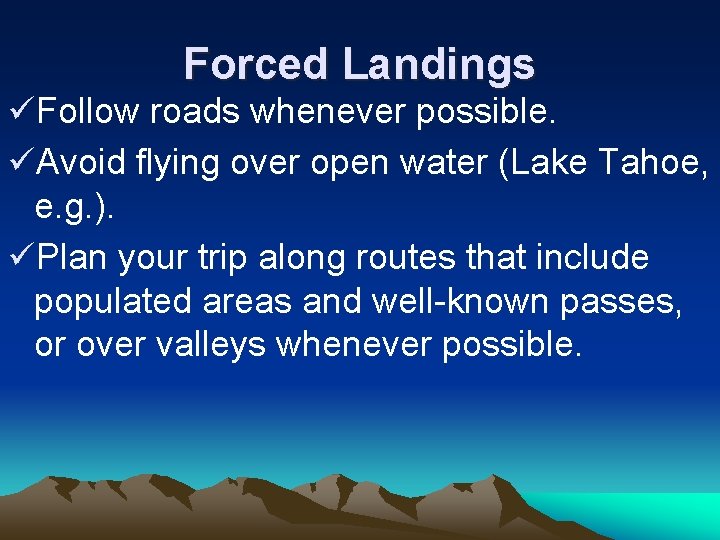 Forced Landings

✓Follow roads whenever possible.

✓Avoid flying over open water (Lake Tahoe, e.g.).

✓Plan your trip along routes that include populated areas and well-known passes, or over valleys whenever possible.